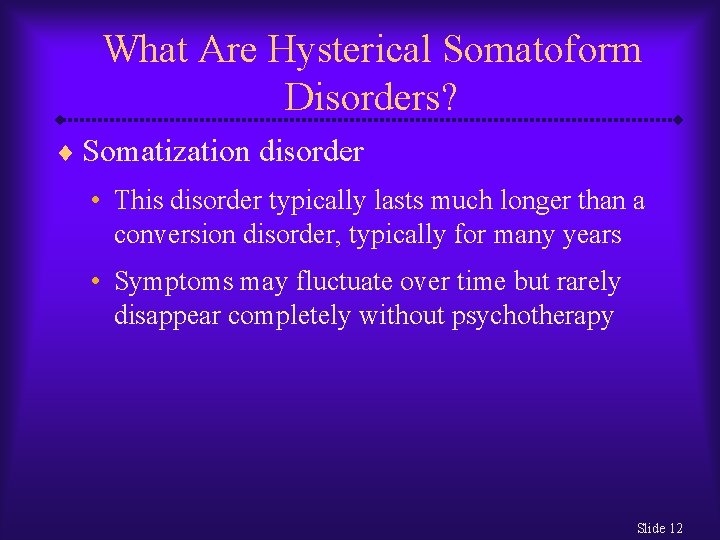 What Are Hysterical Somatoform Disorders?

♦ Somatization disorder

• This disorder typically lasts much longer than a conversion disorder, typically for many years

• Symptoms may fluctuate over time but rarely disappear completely without psychotherapy

Slide 12